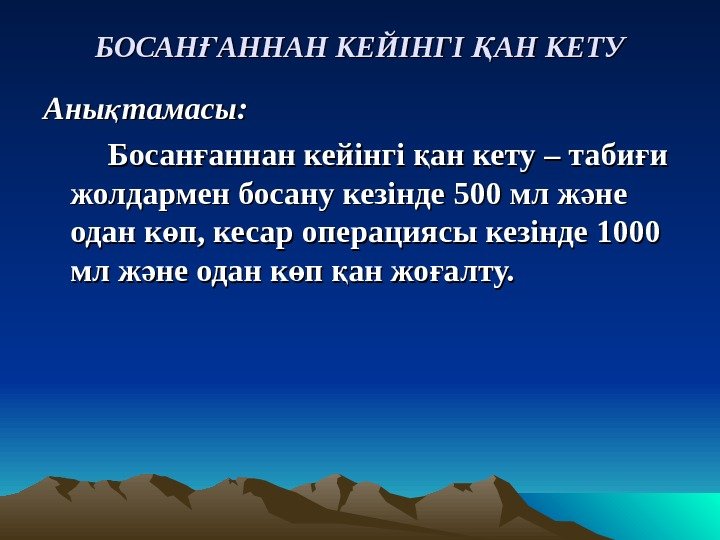 БОСАНҒАННАН КЕЙІНГІ ҚАН КЕТУ

Анықтамасы:

Босанғаннан кейінгі қан кету – табиғи жолдармен босану кезінде 500 мл және одан көп, кесар операциясы кезінде 1000 мл және одан көп қан жоғалту.